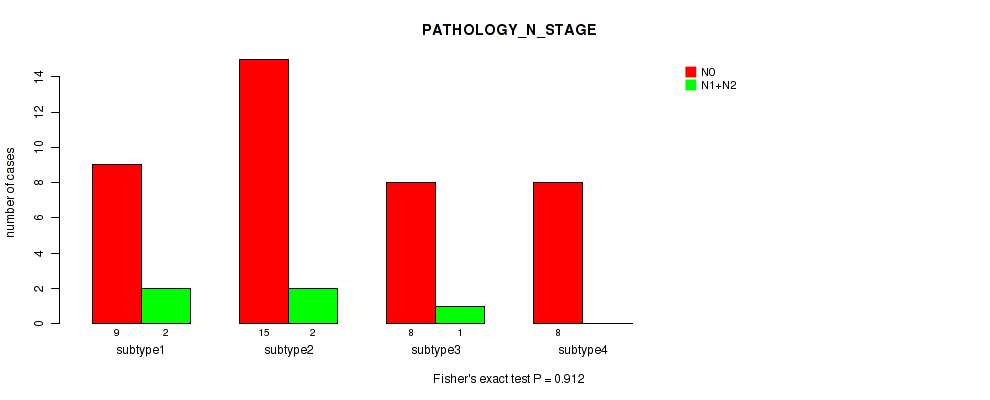 PATHOLOGY_N_STAGE

N0
N1+N2

number of cases

0
2
4
6
8
10
12
14

9
2
subtype1

15
2
subtype2

8
1
subtype3

8
subtype4

Fisher's exact test P = 0.912